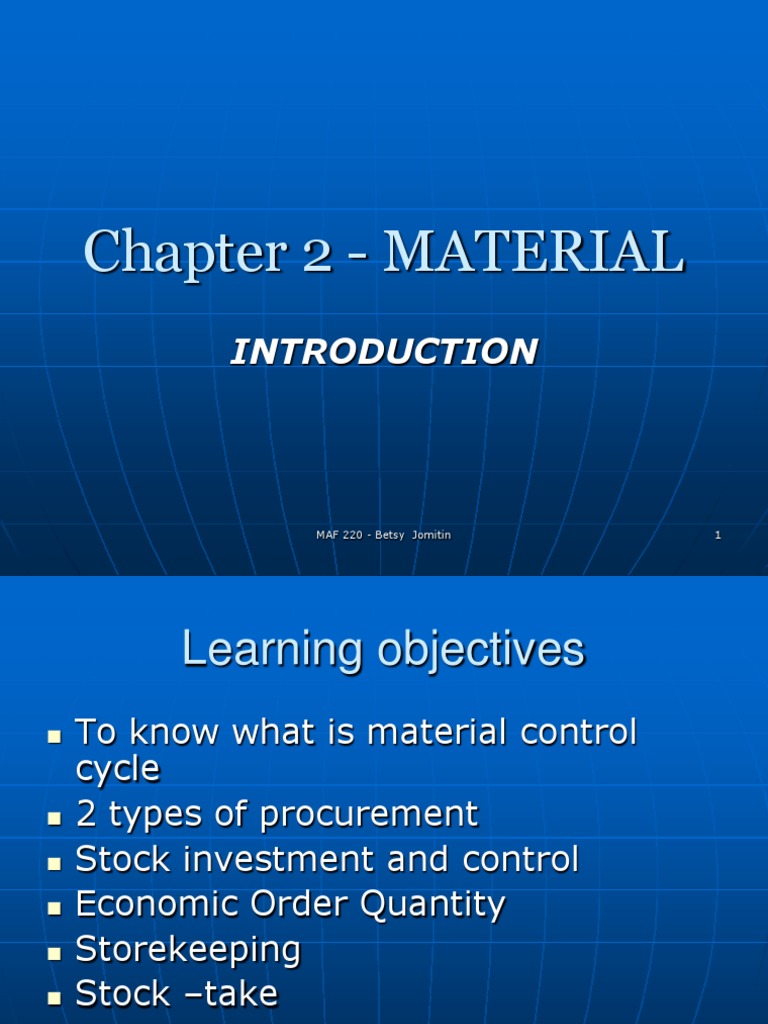 Chapter 2 - MATERIAL

INTRODUCTION

MAF 220 - Betsy Jomitin

1

Learning objectives

- To know what is material control cycle
- 2 types of procurement
- Stock investment and control
- Economic Order Quantity
- Storekeeping
- Stock –take